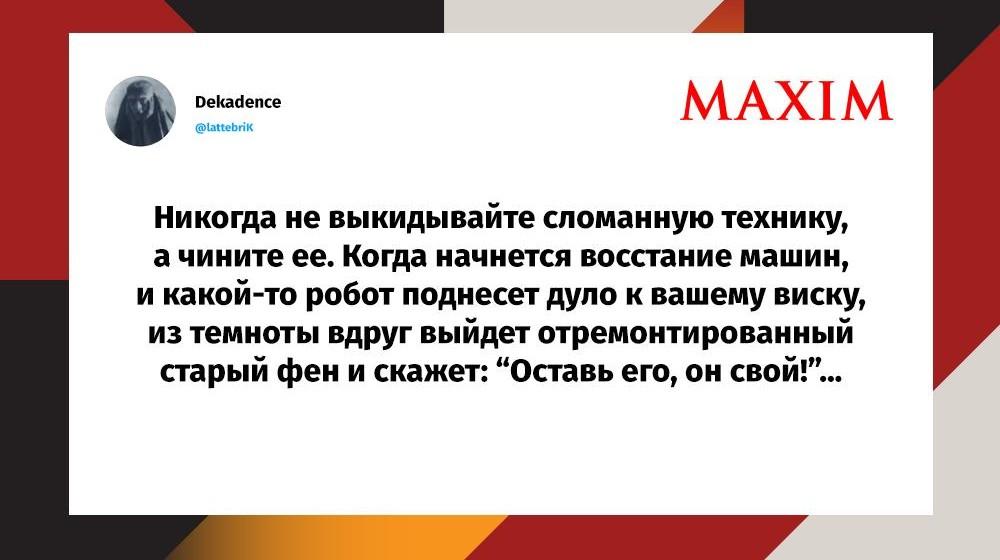 Dekadence
@lattebriK

MAXIM

Никогда не выкидывайте сломанную технику, а чините ее. Когда начнется восстание машин, и какой-то робот поднесет дуло к вашему виску, из темноты вдруг выйдет отремонтированный старый фен и скажет: “Оставь его, он свой!”...